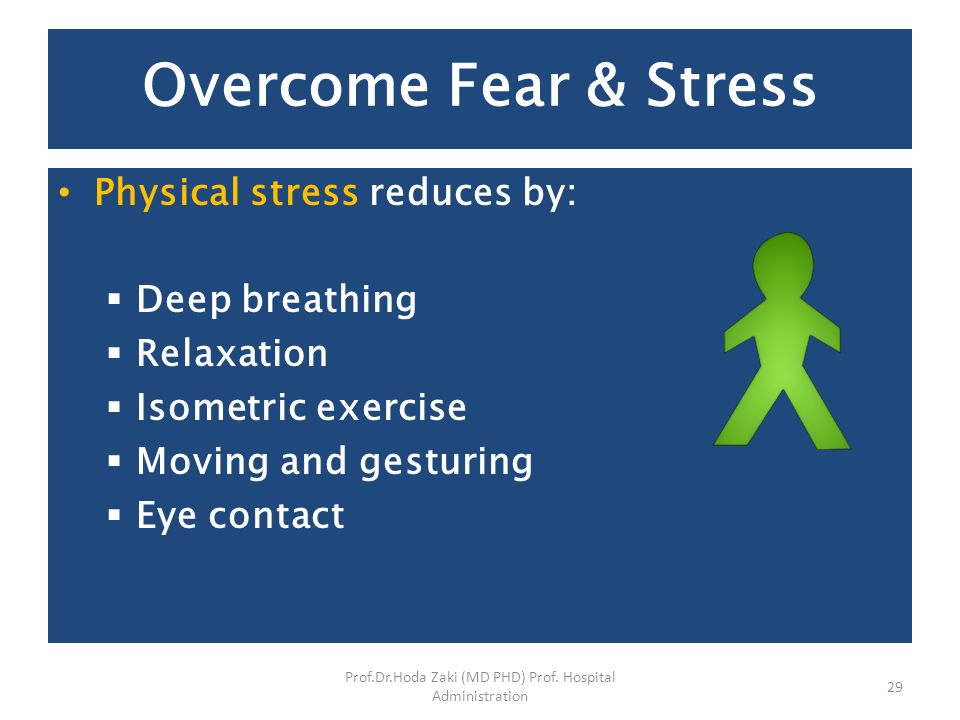 Overcome Fear & Stress

• Physical stress reduces by:

▪ Deep breathing
▪ Relaxation
▪ Isometric exercise
▪ Moving and gesturing
▪ Eye contact

Prof.Dr.Hoda Zaki (MD PHD) Prof. Hospital Administration

29